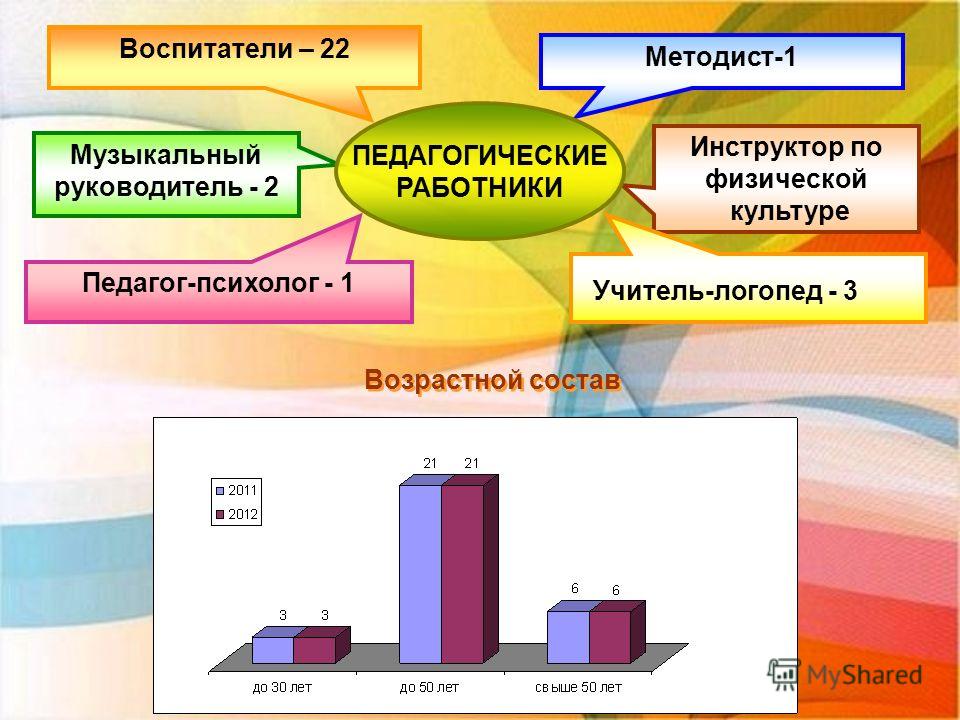 Воспитатели – 22

Методист-1

Музыкальный руководитель - 2

ПЕДАГОГИЧЕСКИЕ РАБОТНИКИ

Инструктор по физической культуре

Педагог-психолог - 1

Учитель-логопед - 3

Возрастной состав

2011
2012

3 3
21 21
6 6

до 30 лет
до 50 лет
свыше 50 лет

MyShared